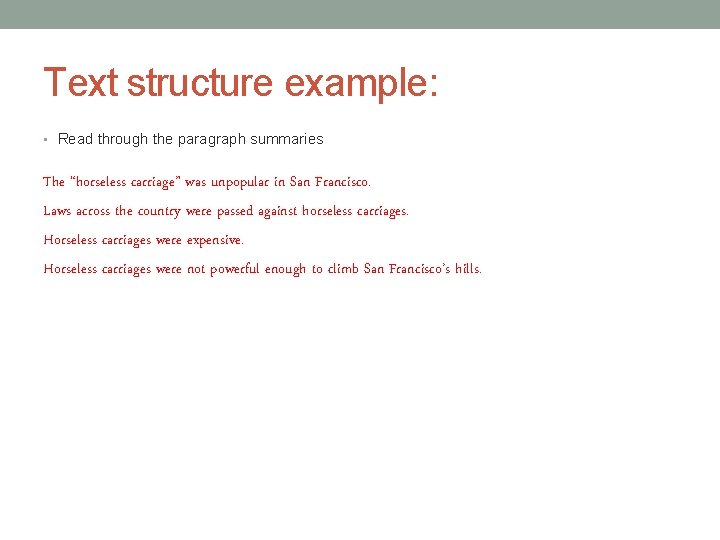 Text structure example:

• Read through the paragraph summaries

The "horseless carriage" was unpopular in San Francisco.

Laws across the country were passed against horseless carriages.

Horseless carriages were expensive.

Horseless carriages were not powerful enough to climb San Francisco's hills.